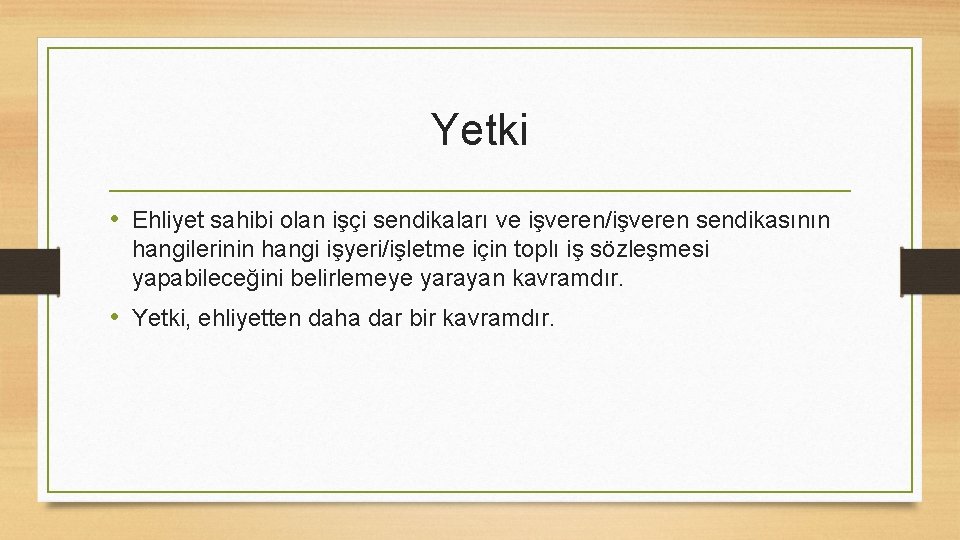 Yetki

• Ehliyet sahibi olan işçi sendikaları ve işveren/işveren sendikasının hangilerinin hangi işyeri/işletme için toplı iş sözleşmesi yapabileceğini belirlemeye yarayan kavramdır.

• Yetki, ehliyetten daha dar bir kavramdır.